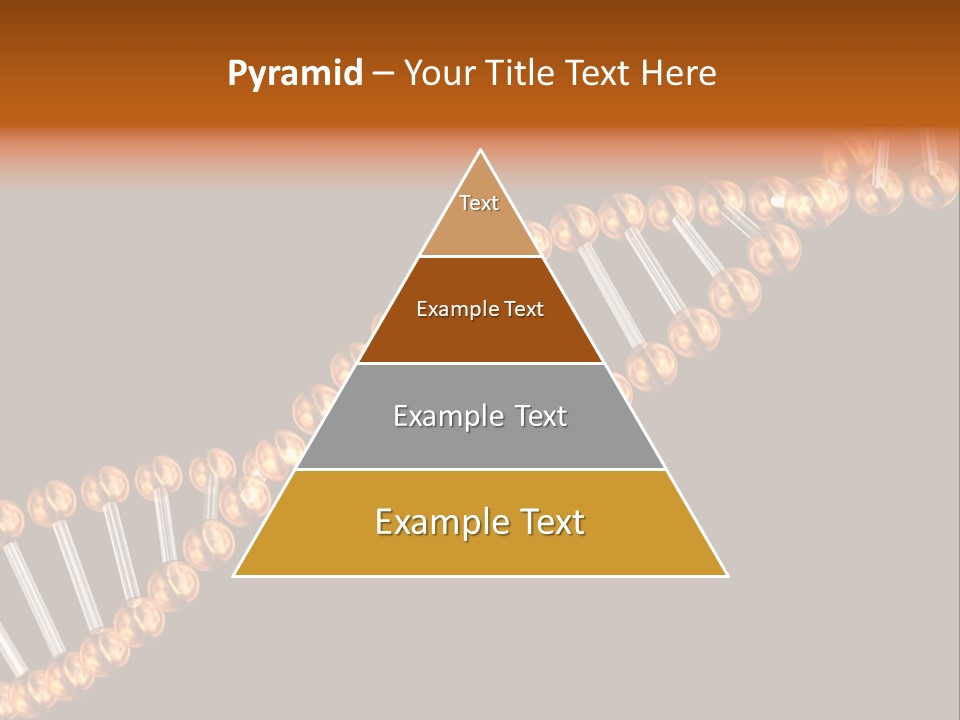 Pyramid – Your Title Text Here

Text

Example Text

Example Text

Example Text